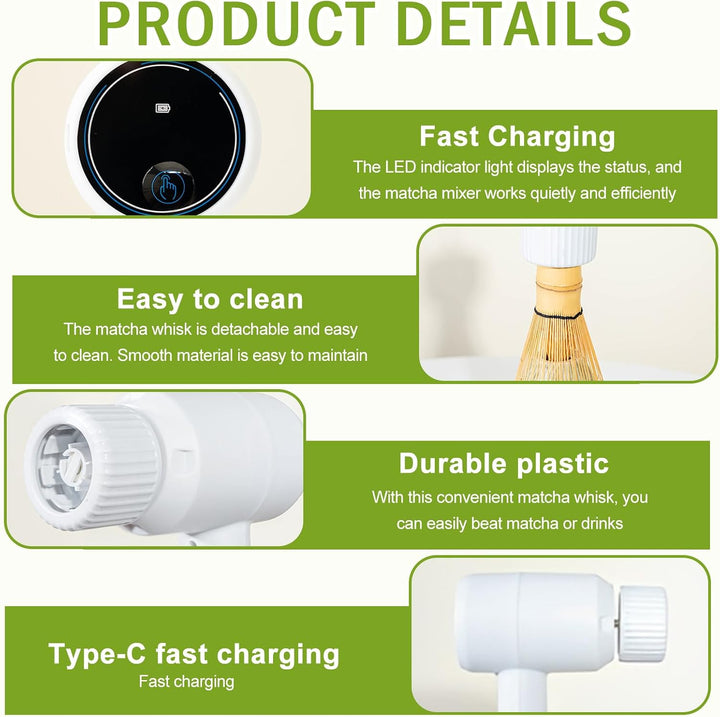 PRODUCT DETAILS

Fast Charging
The LED indicator light displays the status, and the matcha mixer works quietly and efficiently

Easy to clean
The matcha whisk is detachable and easy to clean. Smooth material is easy to maintain

Durable plastic
With this convenient matcha whisk, you can easily beat matcha or drinks

Type-C fast charging
Fast charging